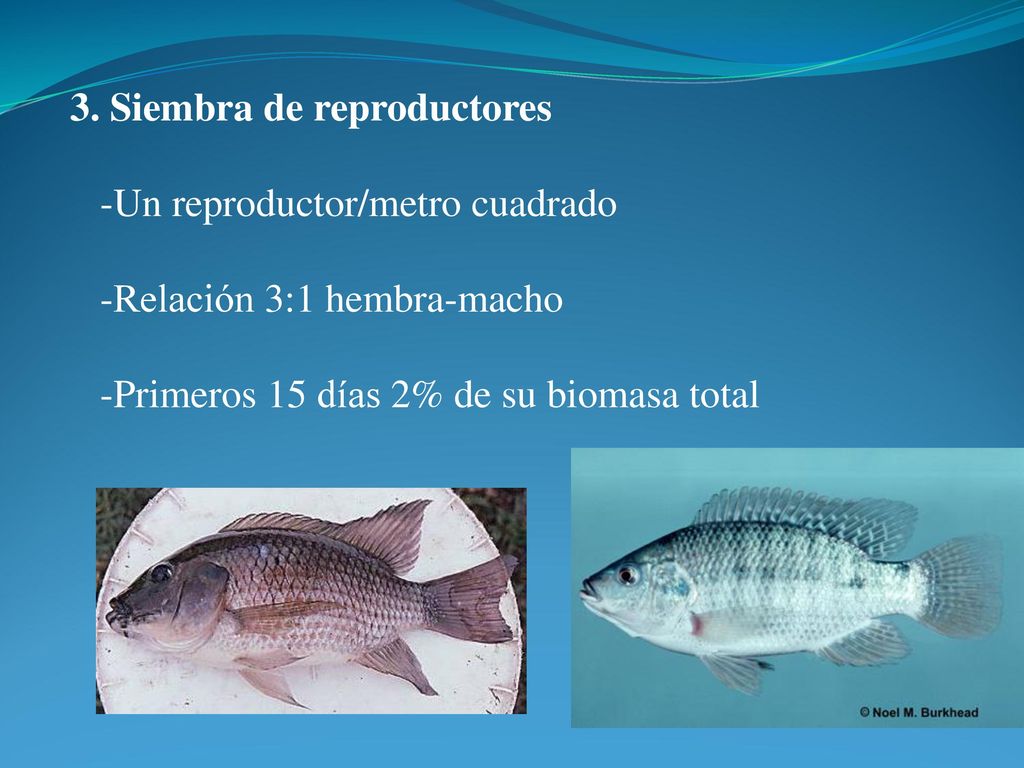 3. Siembra de reproductores

-Un reproductor/metro cuadrado

-Relación 3:1 hembra-macho

-Primeros 15 días 2% de su biomasa total

© Noel M. Burkhead